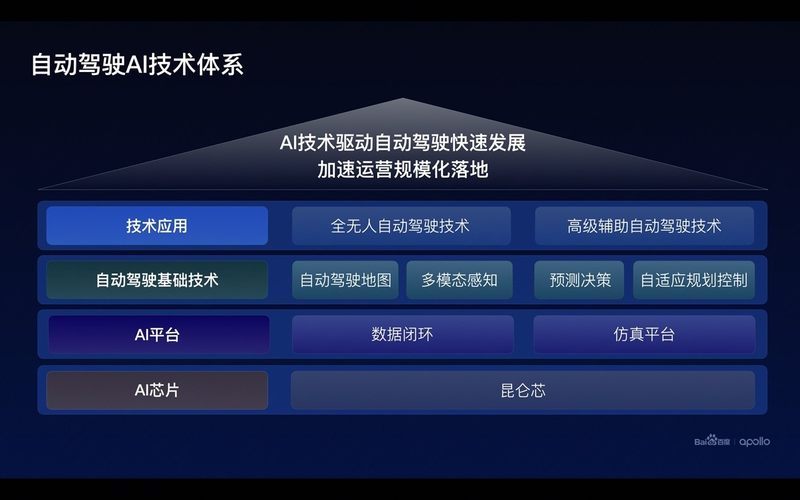 自动驾驶AI技术体系

AI技术驱动自动驾驶快速发展
加速运营规模化落地

技术应用
全无人自动驾驶技术
高级辅助自动驾驶技术

自动驾驶基础技术
自动驾驶地图
多模态感知
预测决策
自适应规划控制

AI平台
数据闭环
仿真平台

AI芯片
昆仑芯

Bai百度 | apollo